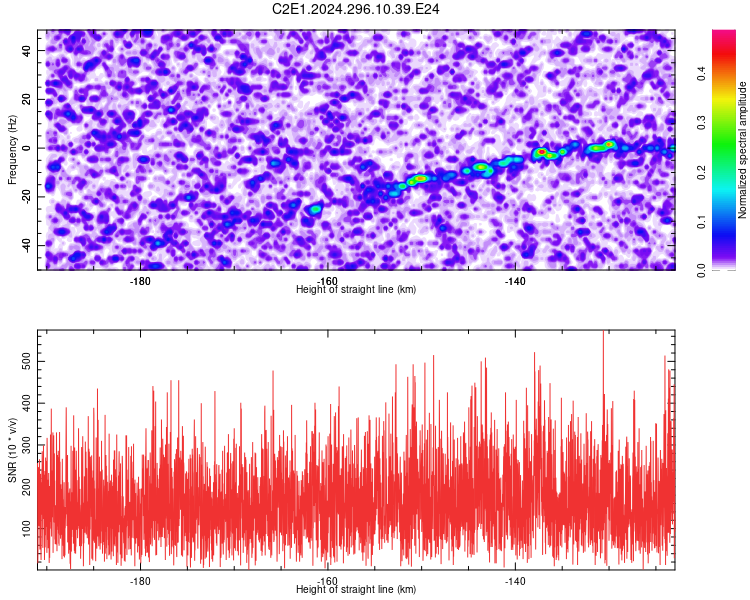 C2E1.2024.296.10.39.E24

Frequency (Hz)
40
20
0
-20
-40
-180
-160
-140
Height of straight line (km)

Normalized spectral amplitude
0.0
0.1
0.2
0.3
0.4

SNR (10 * v/v)
500
400
300
200
100
-180
-160
-140
Height of straight line (km)